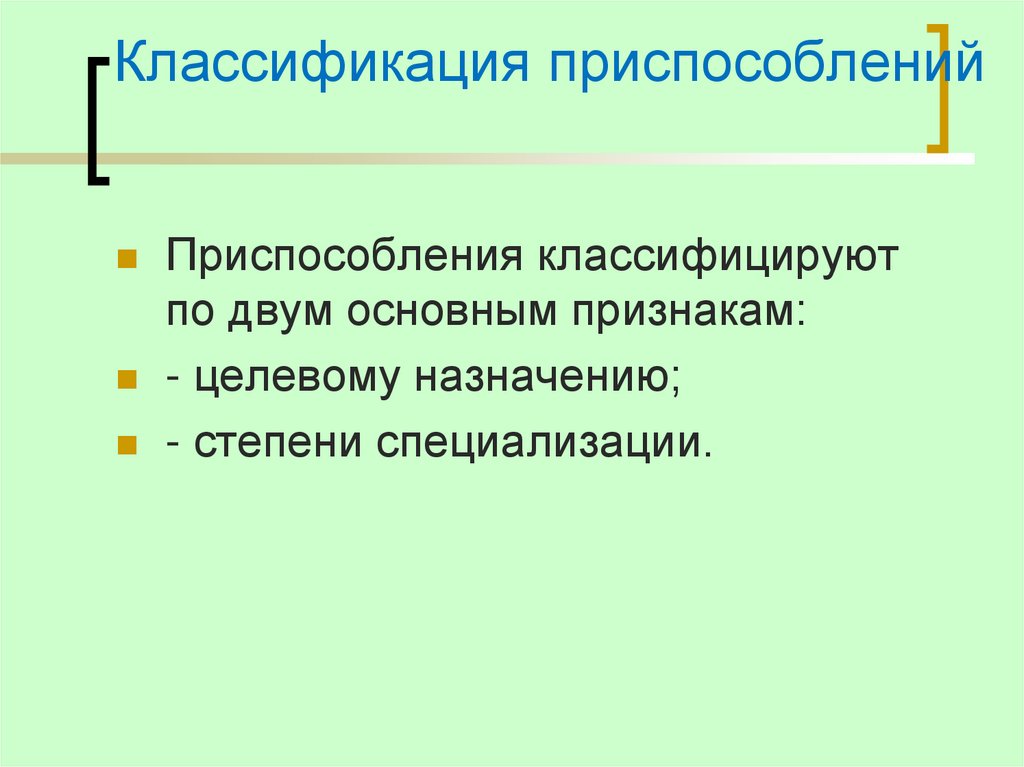 Классификация приспособлений

Приспособления классифицируют по двум основным признакам:

- целевому назначению;

- степени специализации.